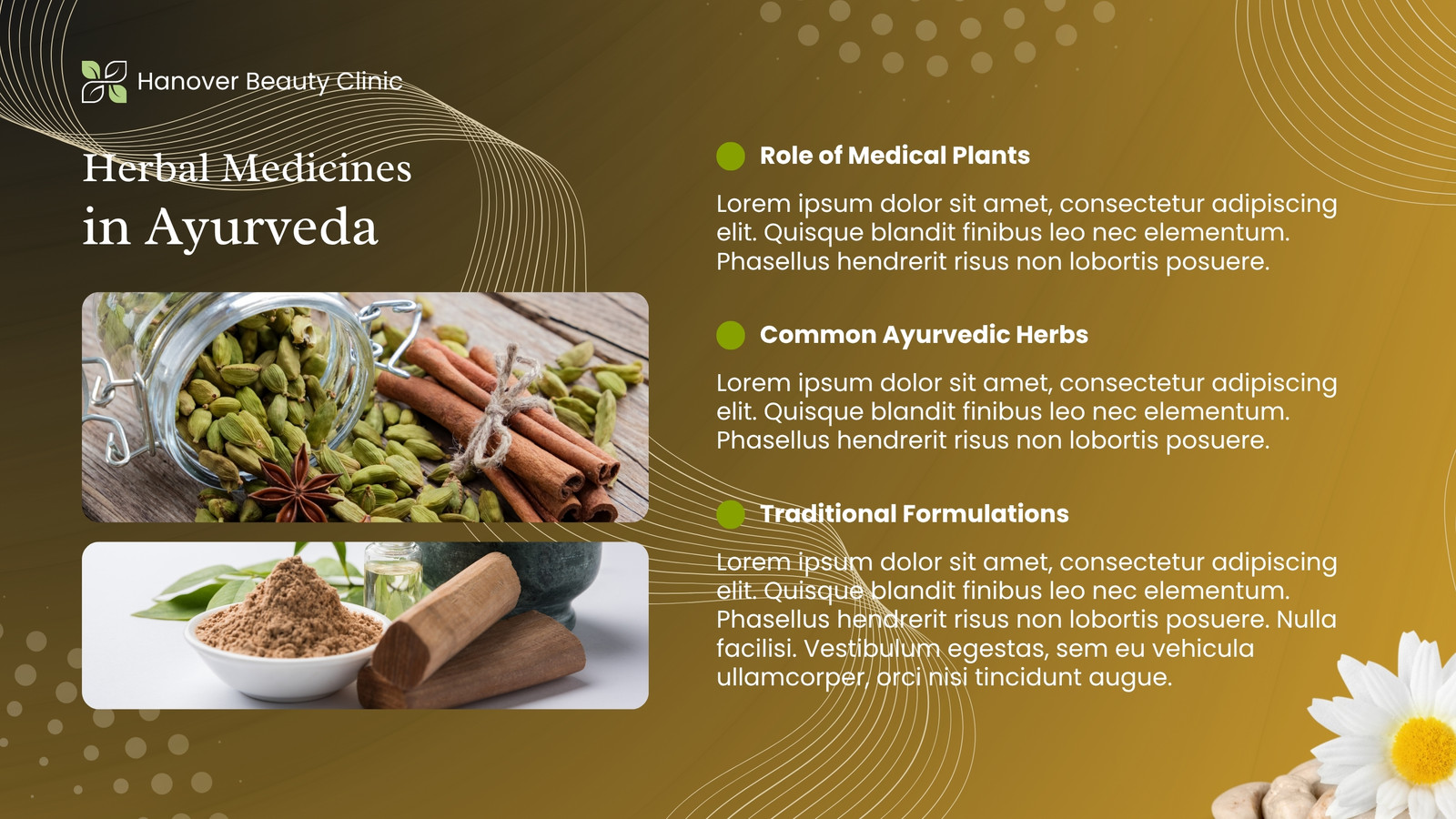 Hanover Beauty Clinic

Herbal Medicines in Ayurveda

Role of Medical Plants

Lorem ipsum dolor sit amet, consectetur adipiscing elit. Quisque blandit finibus leo nec elementum. Phasellus hendrerit risus non lobortis posuere.

Common Ayurvedic Herbs

Lorem ipsum dolor sit amet, consectetur adipiscing elit. Quisque blandit finibus leo nec elementum. Phasellus hendrerit risus non lobortis posuere.

Traditional Formulations

Lorem ipsum dolor sit amet, consectetur adipiscing elit. Quisque blandit finibus leo nec elementum. Phasellus hendrerit risus non lobortis posuere. Nulla facilisi. Vestibulum egestas, sem eu vehicula ullamcorper, orci nisi tincidunt augue.